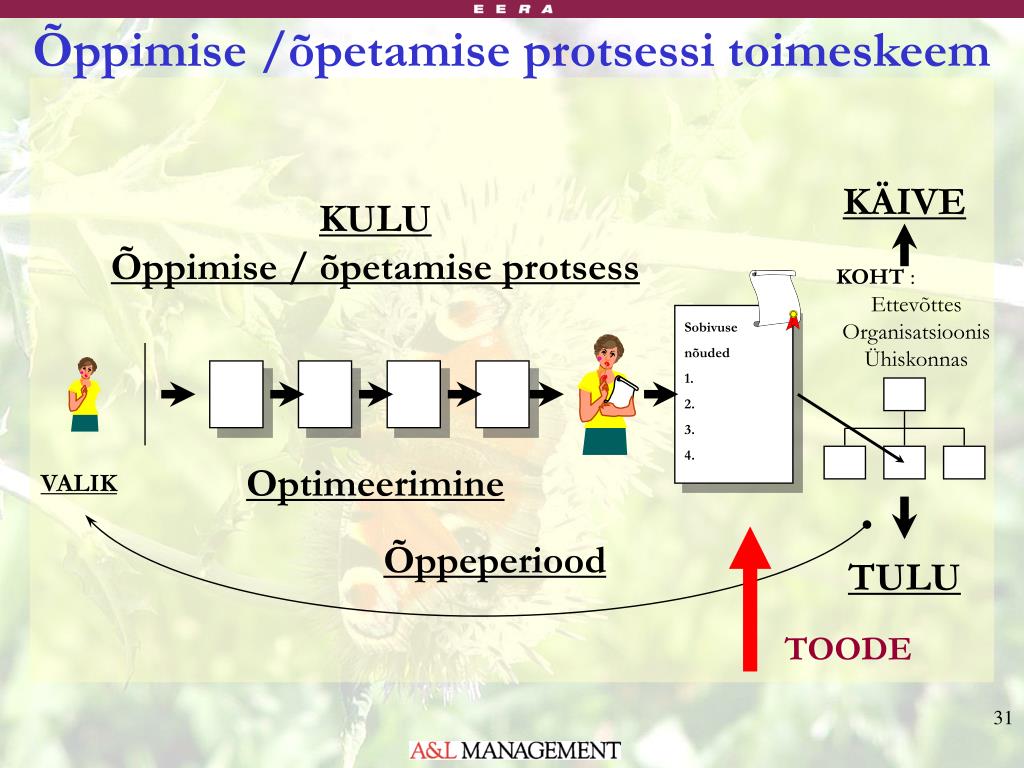 E E R A

Õppimise /õpetamise protsessi toimeskeem

KULU
Õppimise / õpetamise protsess

KÄIVE

KOHT :
Ettevõttes
Organisatsioonis
Ühiskonnas

Sobivuse
nõuded
1.
2.
3.
4.

VALIK

Optimeerimine

Õppeperiood

TULU

TOODE

31

A&L MANAGEMENT